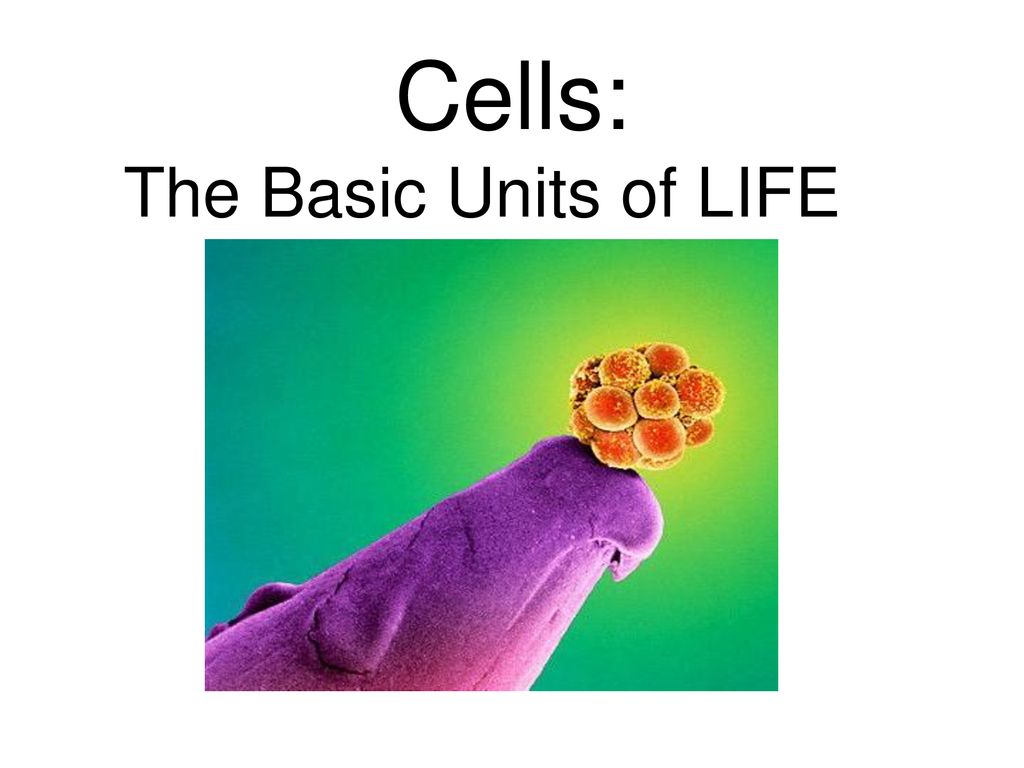 Cells:
The Basic Units of LIFE